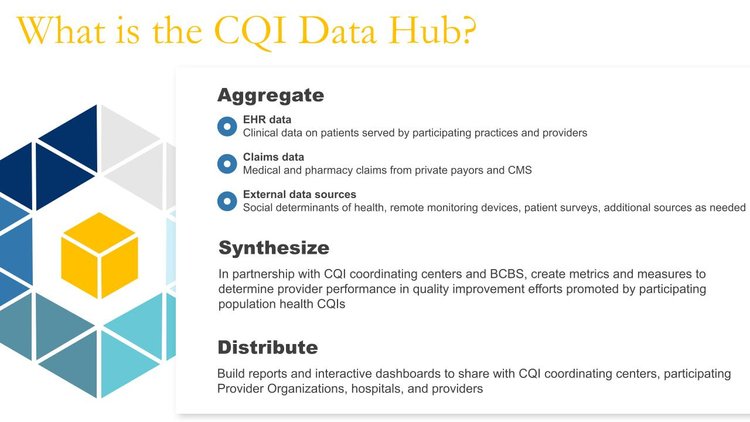 What is the CQI Data Hub?

Aggregate

EHR data
Clinical data on patients served by participating practices and providers

Claims data
Medical and pharmacy claims from private payors and CMS

External data sources
Social determinants of health, remote monitoring devices, patient surveys, additional sources as needed

Synthesize

In partnership with CQI coordinating centers and BCBS, create metrics and measures to determine provider performance in quality improvement efforts promoted by participating population health CQIs

Distribute

Build reports and interactive dashboards to share with CQI coordinating centers, participating Provider Organizations, hospitals, and providers